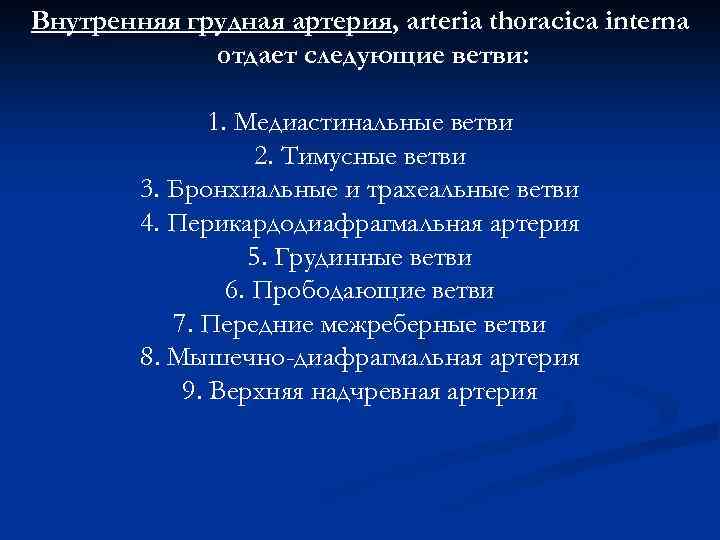 Внутренняя грудная артерия, arteria thoracica interna отдает следующие ветви:

1. Медиастинальные ветви
2. Тимусные ветви
3. Бронхиальные и трахеальные ветви
4. Перикардодиафрагмальная артерия
5. Грудинные ветви
6. Прободающие ветви
7. Передние межреберные ветви
8. Мышечно-диафрагмальная артерия
9. Верхняя надчревная артерия